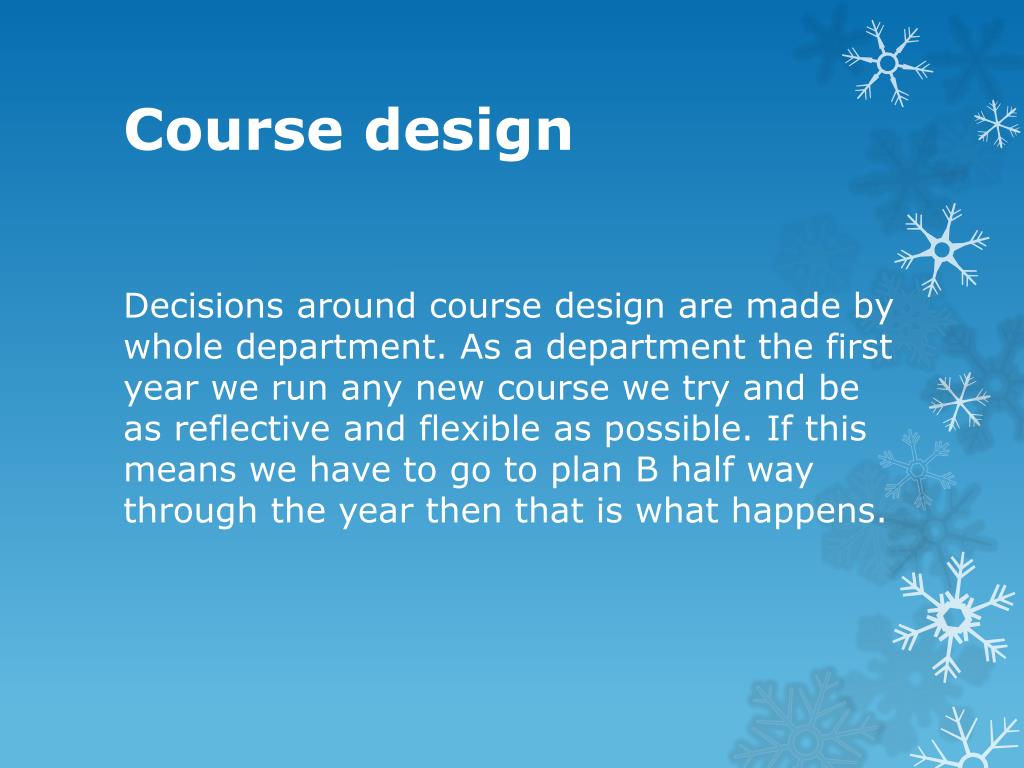 Course design

Decisions around course design are made by whole department. As a department the first year we run any new course we try and be as reflective and flexible as possible. If this means we have to go to plan B half way through the year then that is what happens.